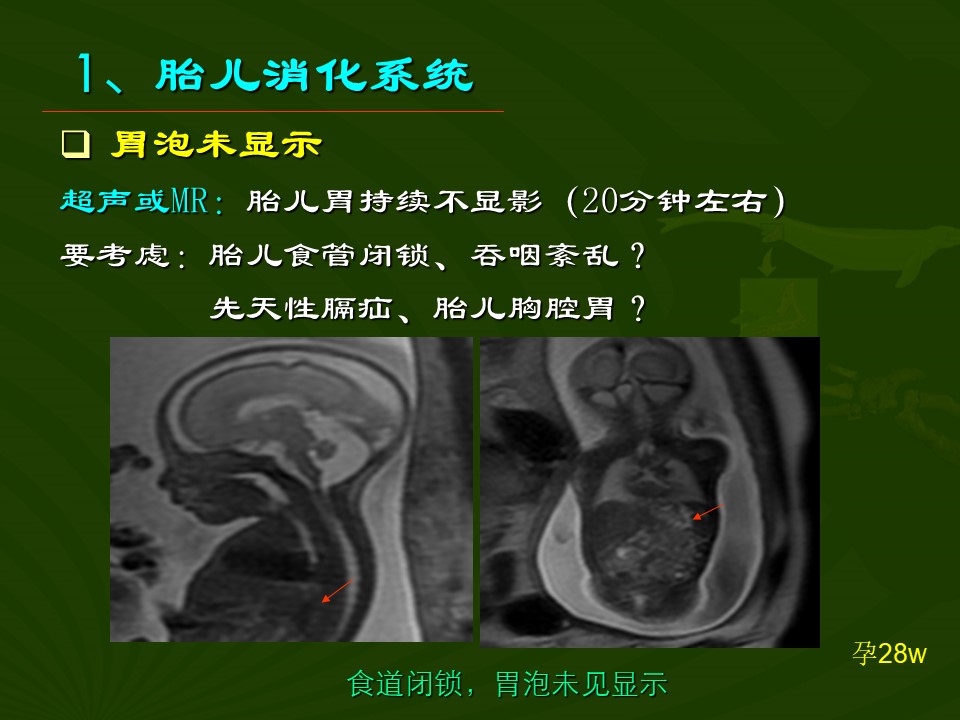 1、胎儿消化系统

❑ 胃泡未显示

超声或MR：胎儿胃持续不显影（20分钟左右）

要考虑：胎儿食管闭锁、吞咽紊乱？

先天性膈疝、胎儿胸腔胃？

孕28w

食道闭锁，胃泡未见显示